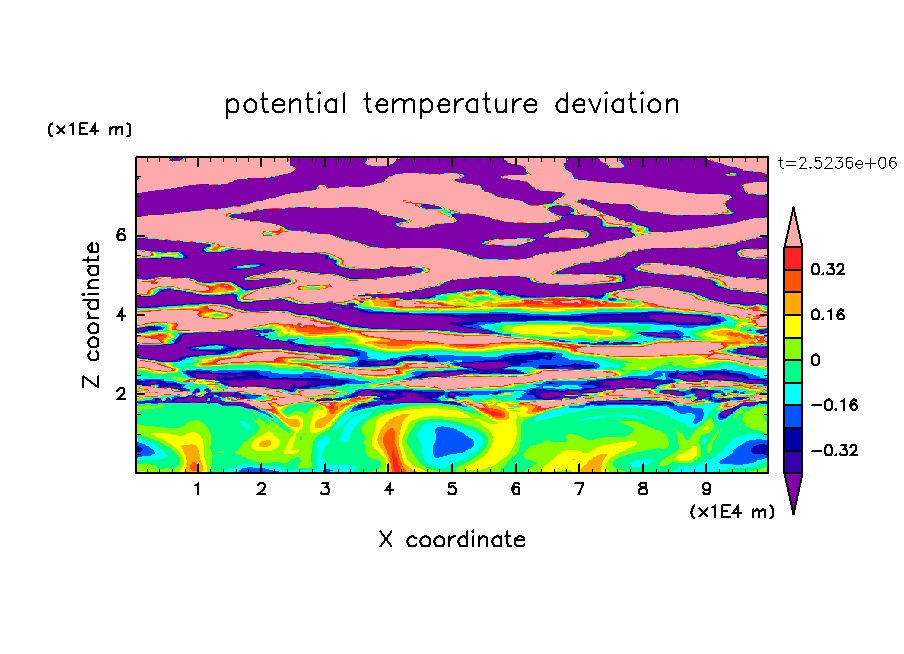 potential temperature deviation

(x1E4 m)

t=2.5236e+06

Z coordinate

6
4
2

0.32
0.16
0
−0.16
−0.32

1 2 3 4 5 6 7 8 9
(x1E4 m)

X coordinate